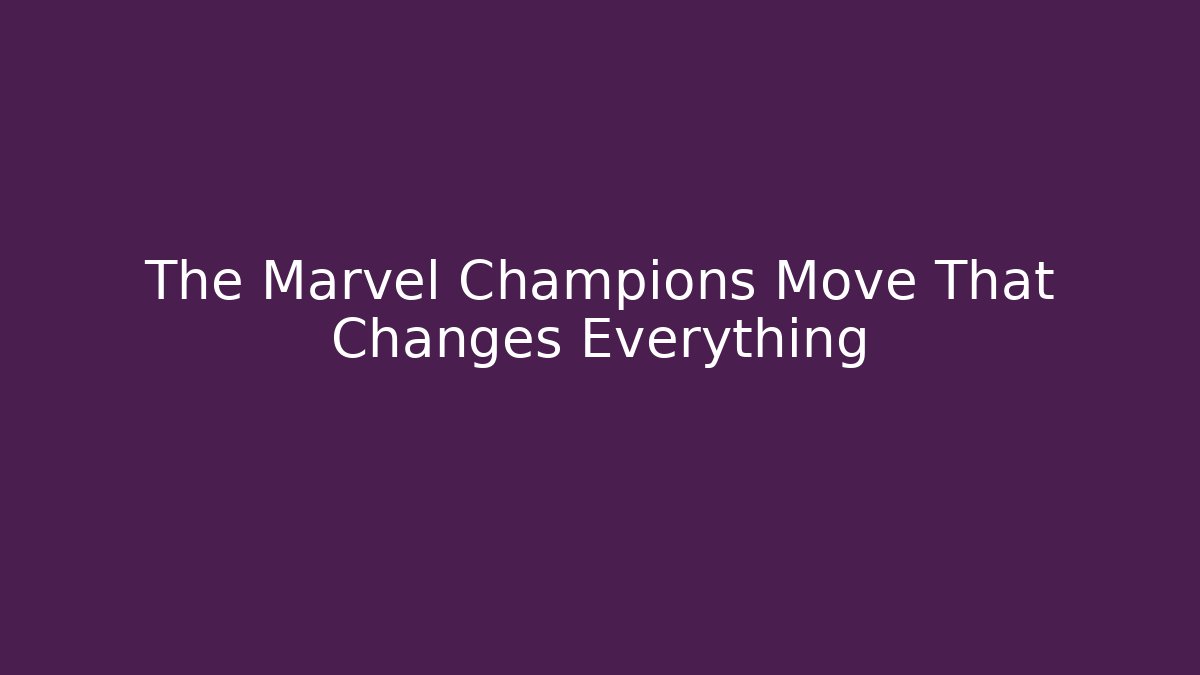 The Marvel Champions Move That Changes Everything